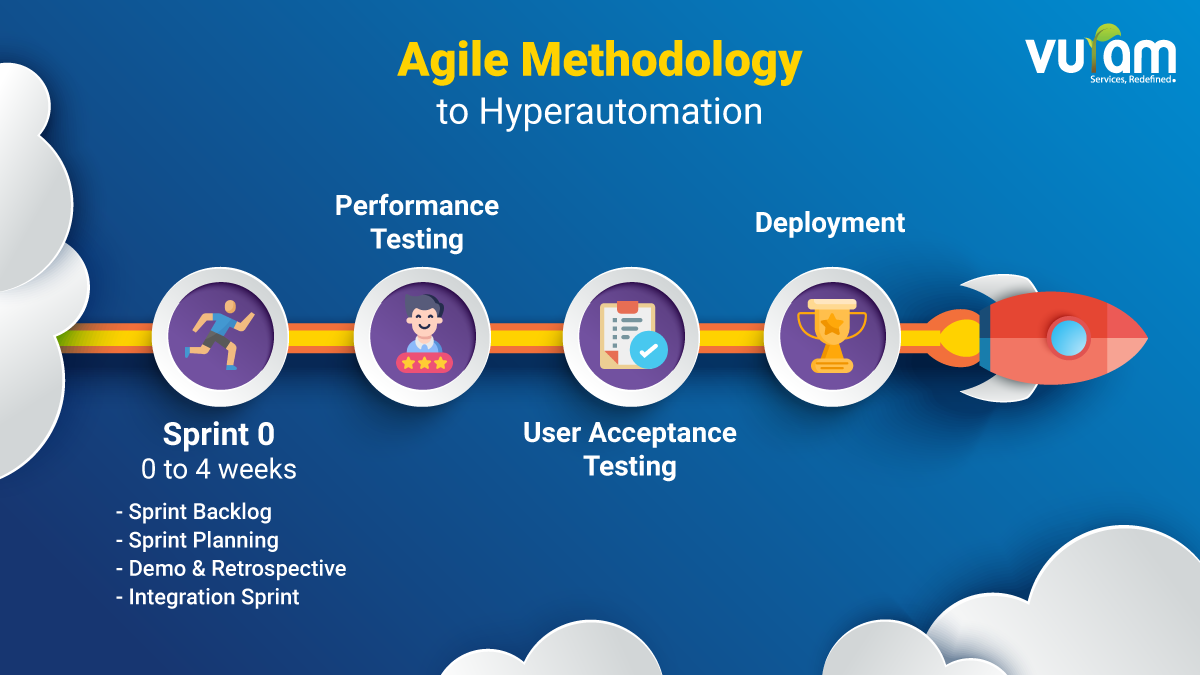 Agile Methodology
to Hyperautomation

vuram
Services, Redefined.

Performance Testing

Deployment

Sprint 0
0 to 4 weeks

- Sprint Backlog
- Sprint Planning
- Demo & Retrospective
- Integration Sprint

User Acceptance Testing